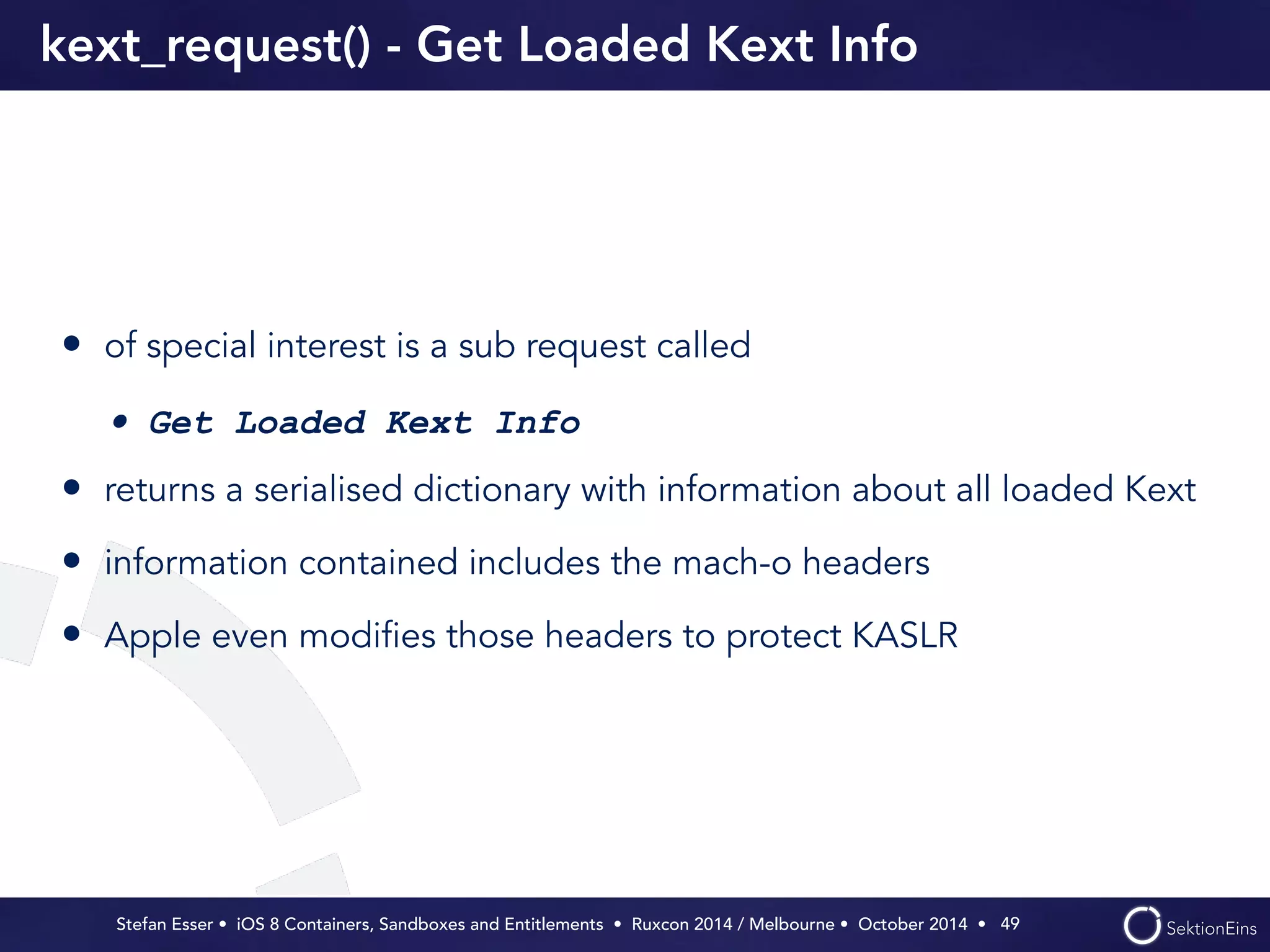 kext_request() - Get Loaded Kext Info

• of special interest is a sub request called

  • Get Loaded Kext Info

• returns a serialised dictionary with information about all loaded Kext

• information contained includes the mach-o headers

• Apple even modifies those headers to protect KASLR

Stefan Esser • iOS 8 Containers, Sandboxes and Entitlements • Ruxcon 2014 / Melbourne • October 2014 • 49

SektionEins